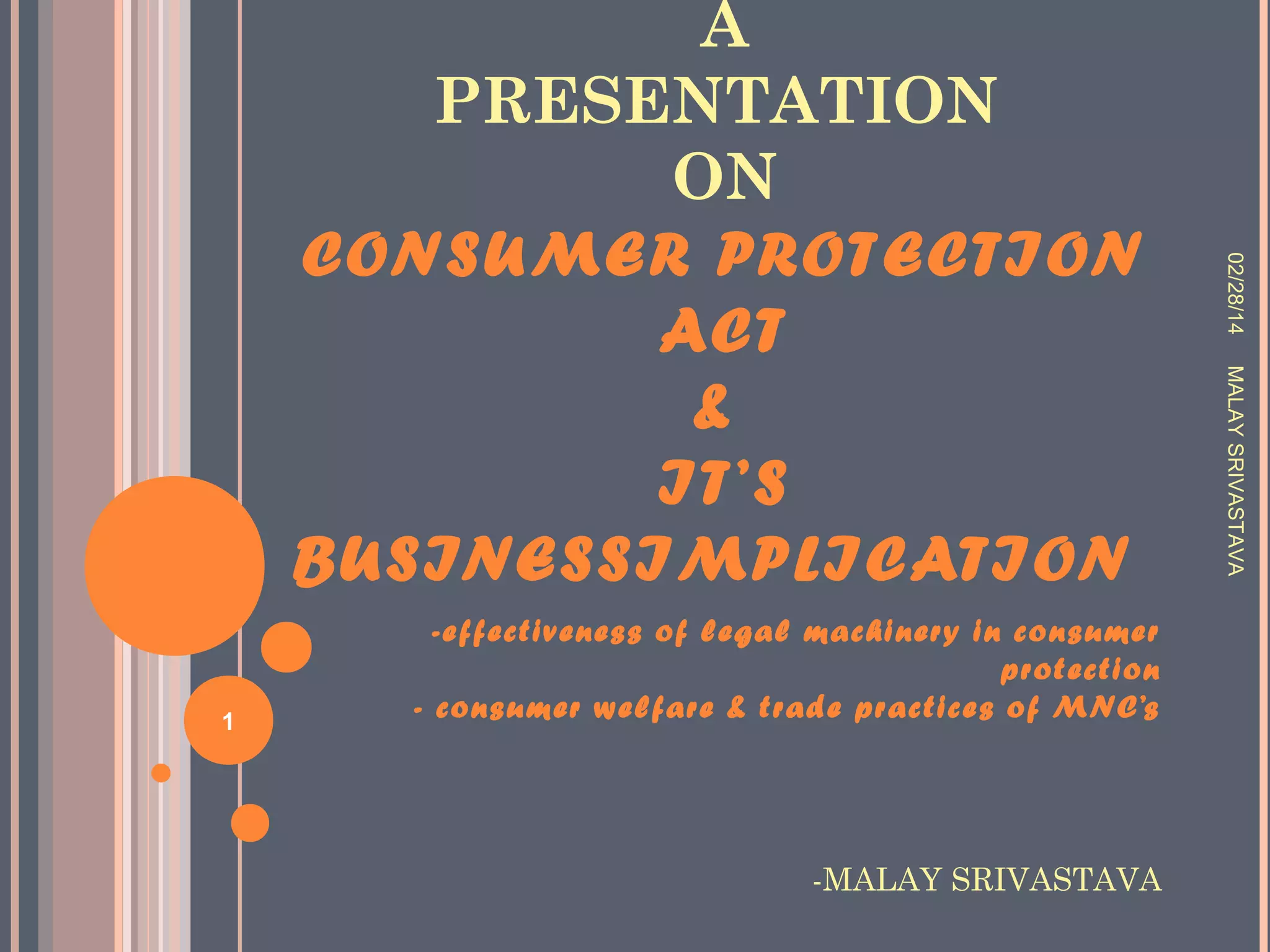 A PRESENTATION ON

CONSUMER PROTECTION ACT & IT'S BUSINESSIMPLICATION

-effectiveness of legal machinery in consumer protection
- consumer welfare & trade practices of MNC's

-MALAY SRIVASTAVA

02/28/14

MALAY SRIVASTAVA

1